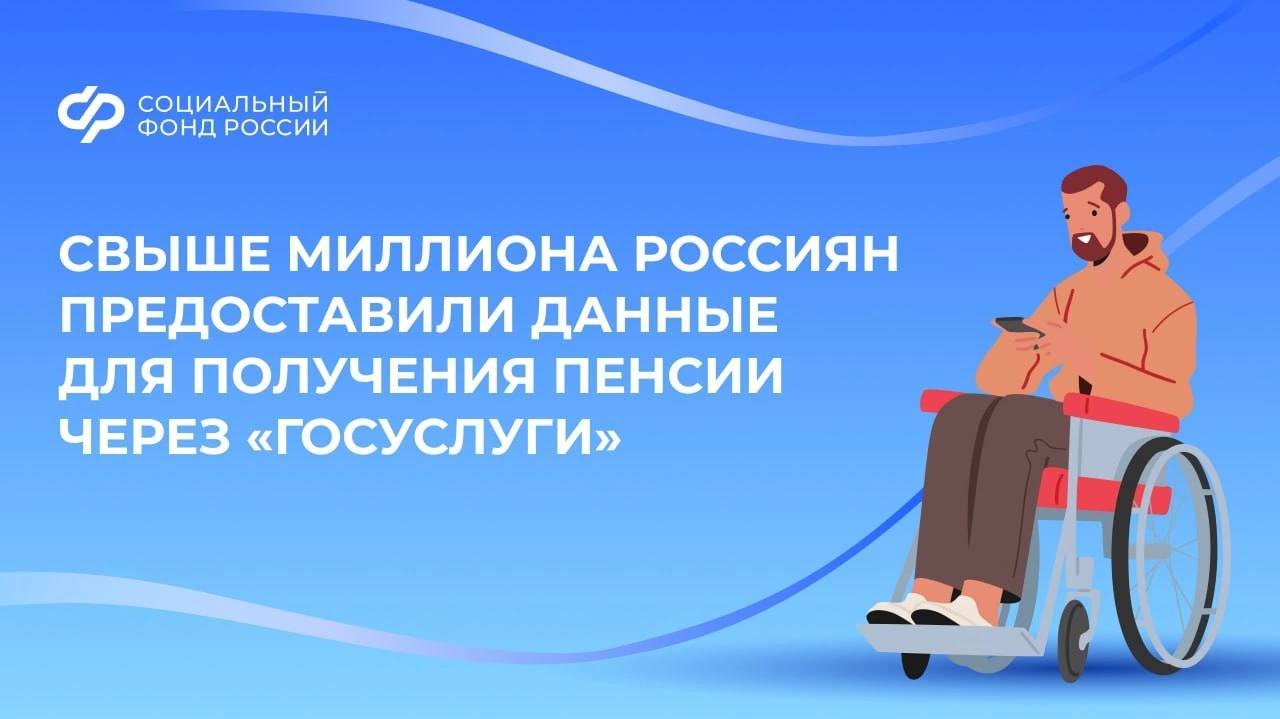 СОЦИАЛЬНЫЙ ФОНД РОССИИ

СВЫШЕ МИЛЛИОНА РОССИЯН ПРЕДОСТАВИЛИ ДАННЫЕ ДЛЯ ПОЛУЧЕНИЯ ПЕНСИИ ЧЕРЕЗ «ГОСУСЛУГИ»